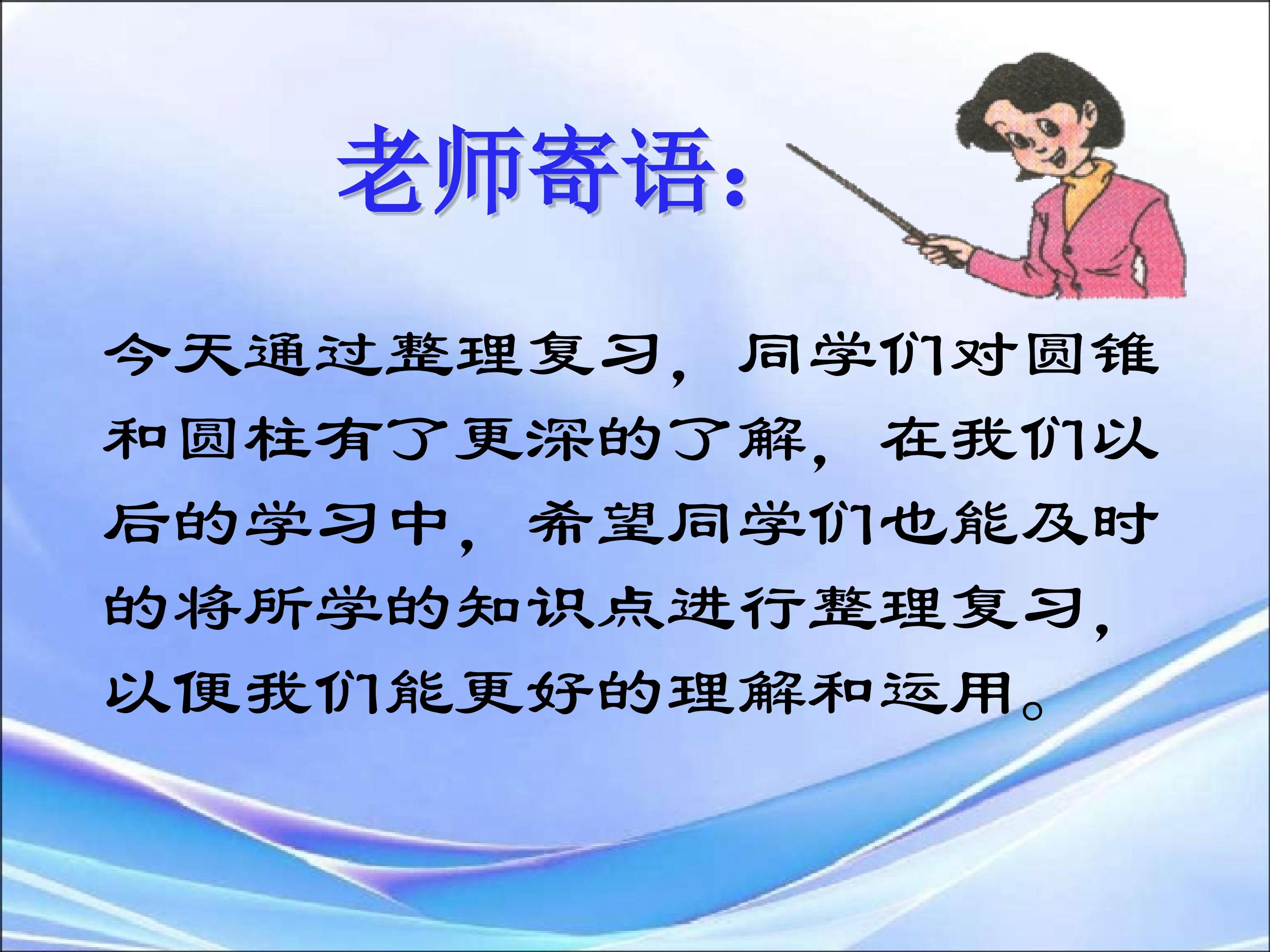 老师寄语：

今天通过整理复习，同学们对圆锥和圆柱有了更深的了解，在我们以后的学习中，希望同学们也能及时的将所学的知识点进行整理复习，以便我们能更好的理解和运用。